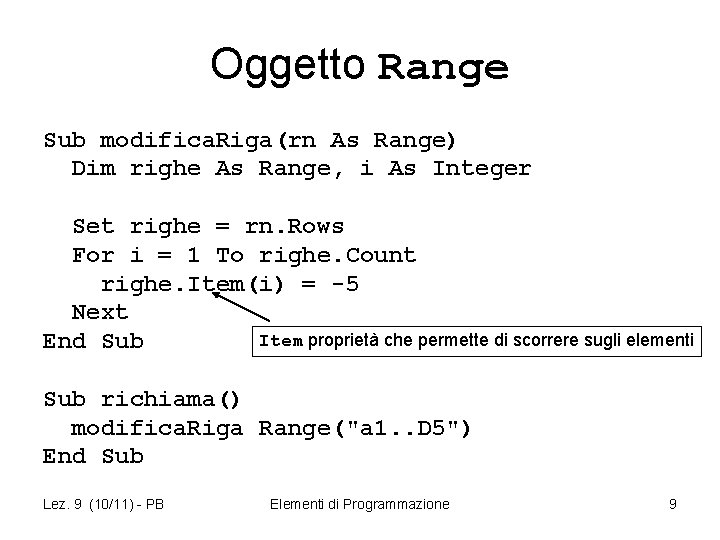 Oggetto Range

Sub modificaRiga(rn As Range)
  Dim righe As Range, i As Integer

  Set righe = rn.Rows
  For i = 1 To righe.Count
    righe.Item(i) = -5
  Next
End Sub

Item proprietà che permette di scorrere sugli elementi

Sub richiama()
  modificaRiga Range("a1..D5")
End Sub

Lez. 9 (10/11) - PB

Elementi di Programmazione

9